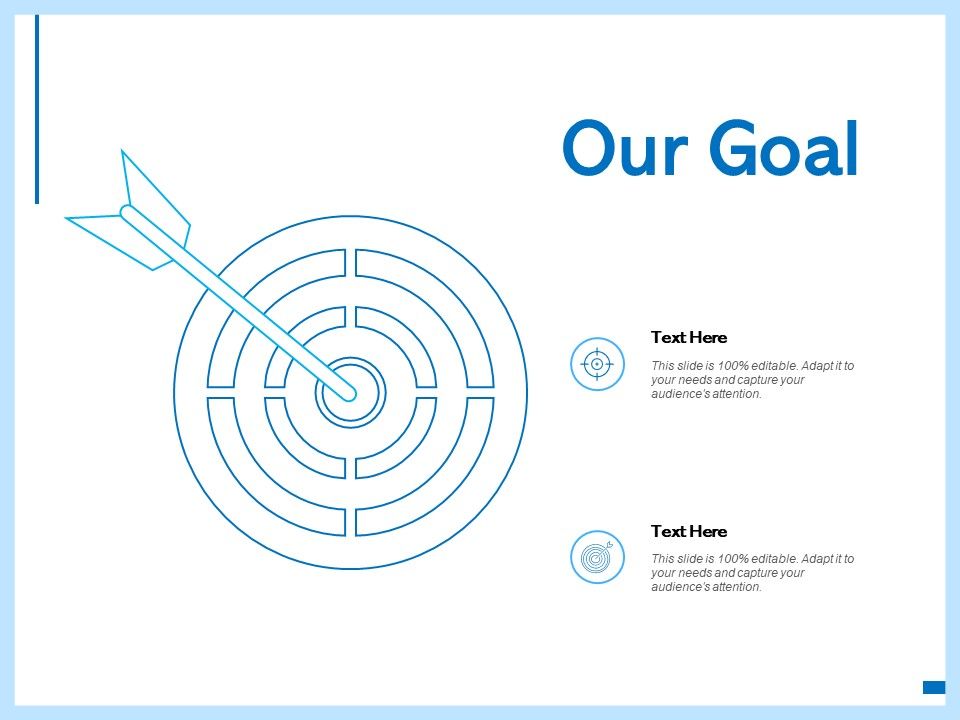 Our Goal

Text Here

This slide is 100% editable. Adapt it to your needs and capture your audience's attention.

Text Here

This slide is 100% editable. Adapt it to your needs and capture your audience's attention.